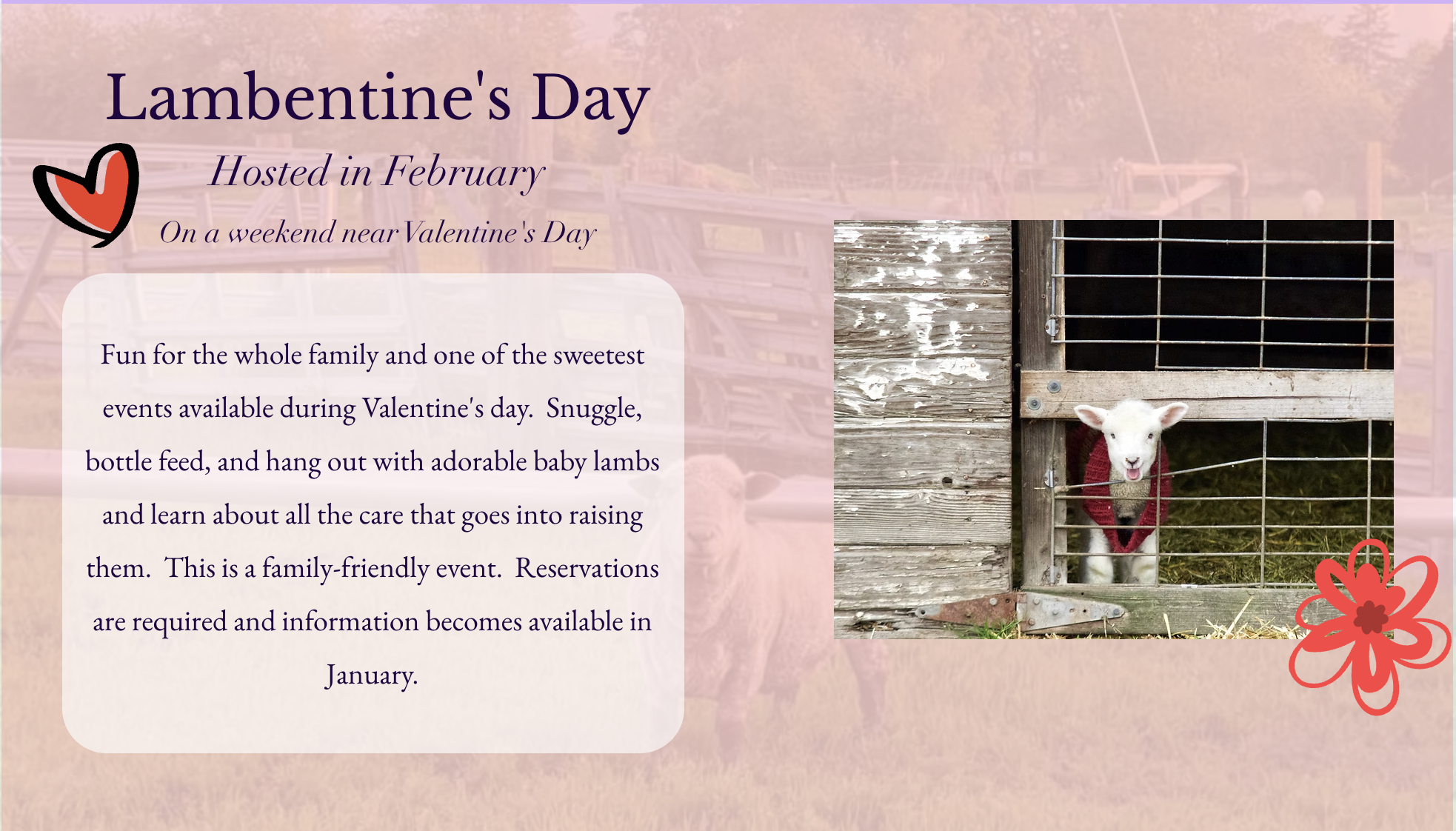 Lambentine's Day

Hosted in February

On a weekend near Valentine's Day

Fun for the whole family and one of the sweetest events available during Valentine's day.  Snuggle, bottle feed, and hang out with adorable baby lambs and learn about all the care that goes into raising them.  This is a family-friendly event.  Reservations are required and information becomes available in January.